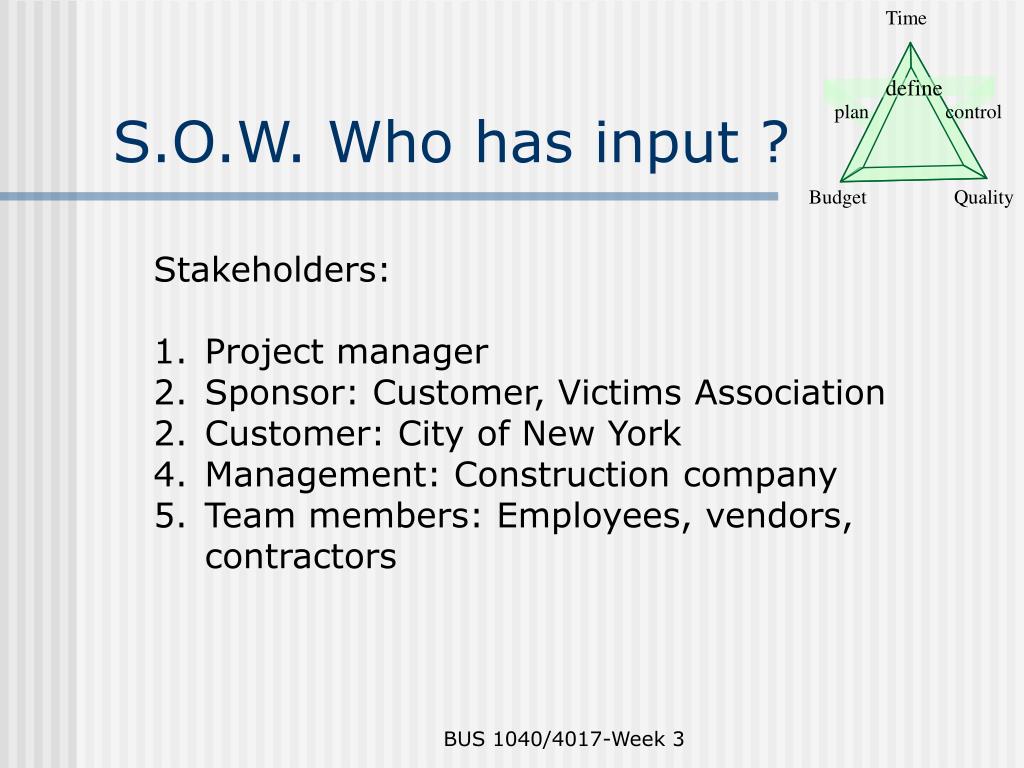 S.O.W. Who has input ?

Time
define
plan
control
Budget
Quality

Stakeholders:

1. Project manager
2. Sponsor: Customer, Victims Association
2. Customer: City of New York
4. Management: Construction company
5. Team members: Employees, vendors, contractors

BUS 1040/4017-Week 3